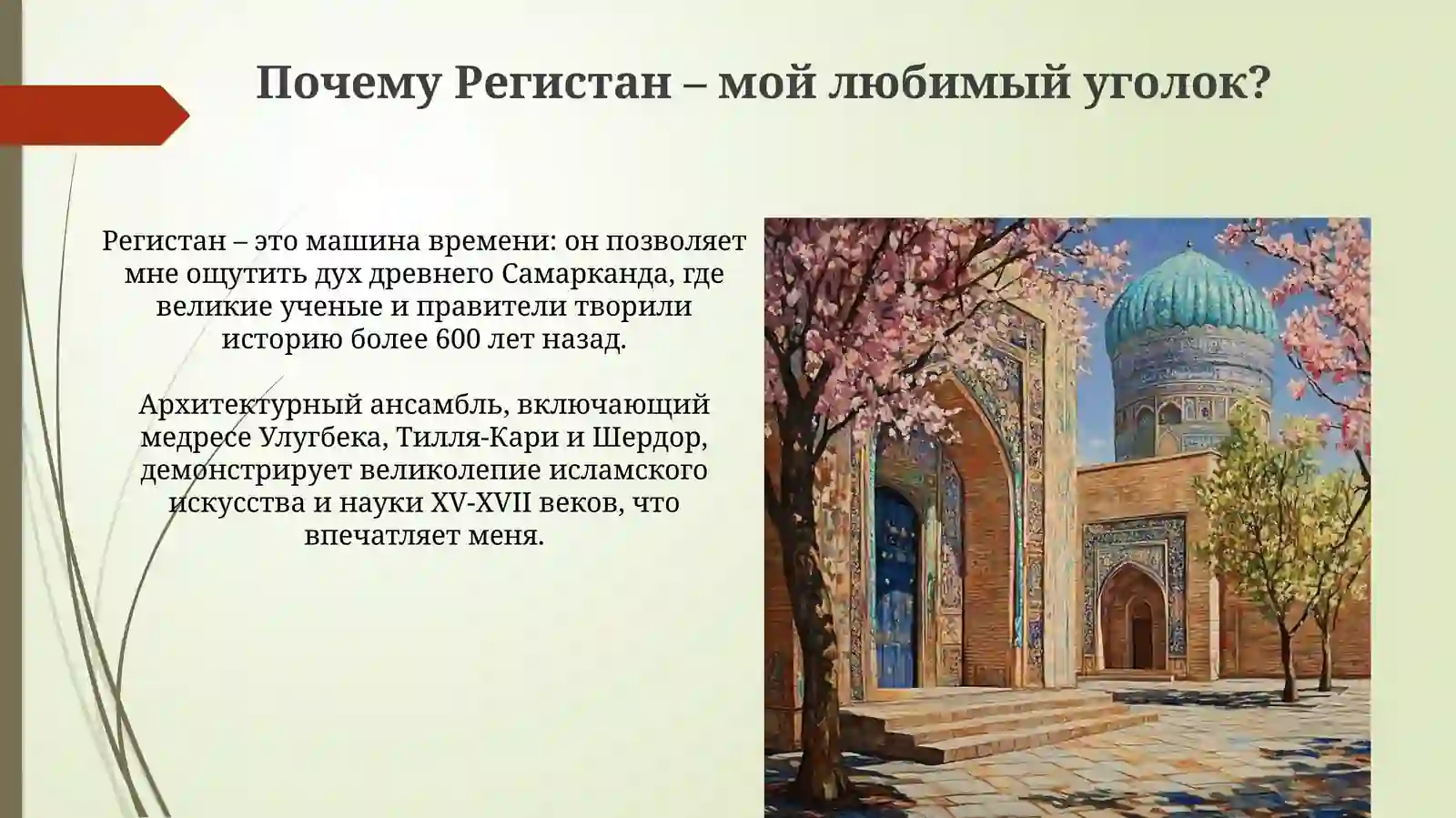 Почему Регистан – мой любимый уголок?

Регистан – это машина времени: он позволяет мне ощутить дух древнего Самарканда, где великие ученые и правители творили историю более 600 лет назад.

Архитектурный ансамбль, включающий медресе Улугбека, Тилля-Кари и Шердор, демонстрирует великолепие исламского искусства и науки XV-XVII веков, что впечатляет меня.